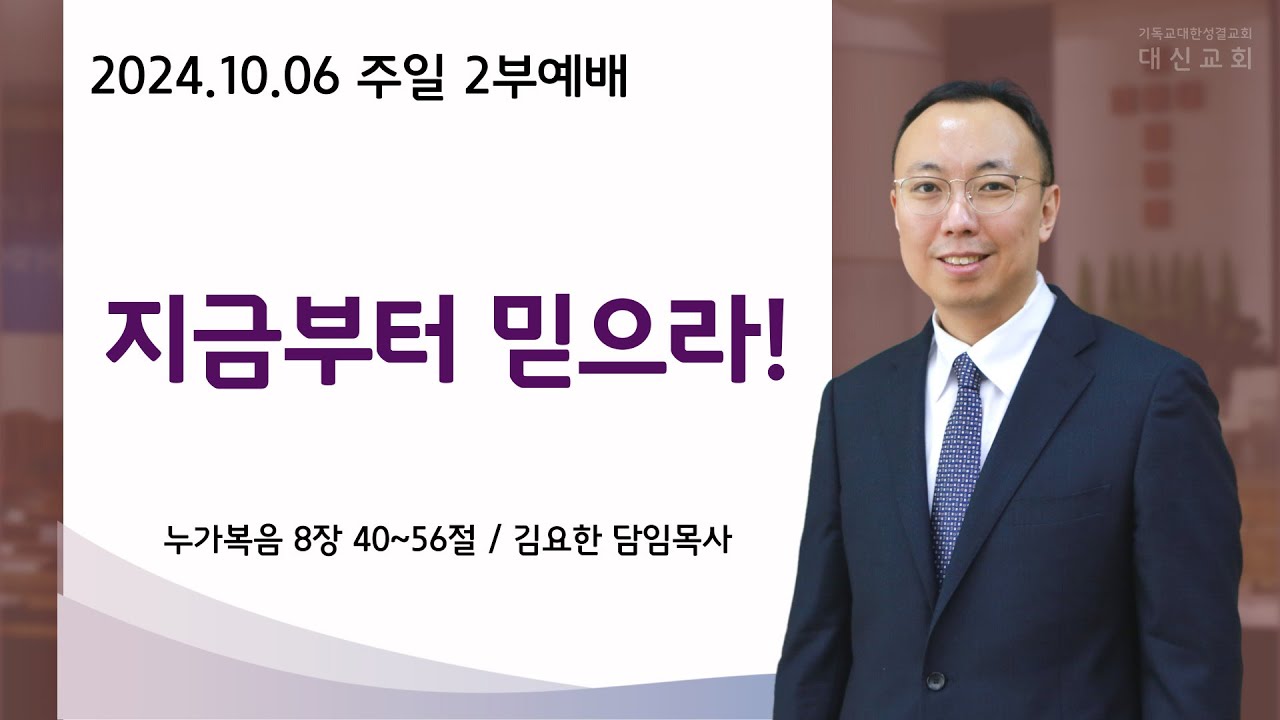 2024.10.06 주일 2부예배

기독교대한성결교회
대신교회

지금부터 믿으라!

누가복음 8장 40~56절 / 김요한 담임목사